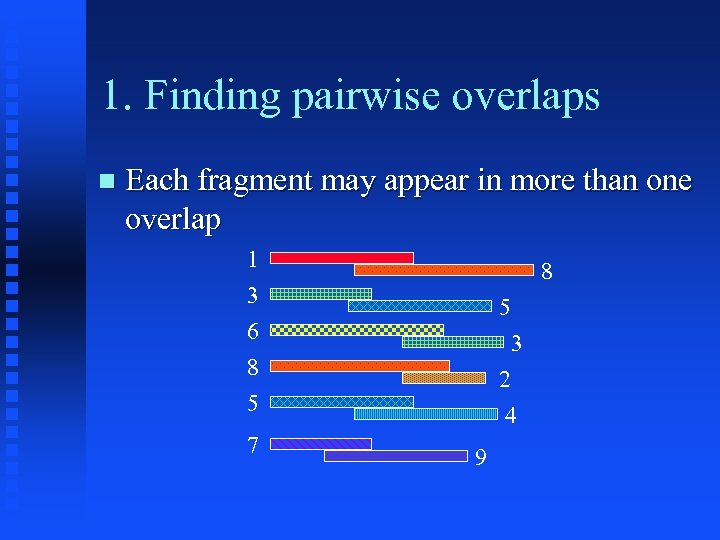 1. Finding pairwise overlaps

Each fragment may appear in more than one overlap

1
8
3
5
6
3
8
2
5
4
7
9